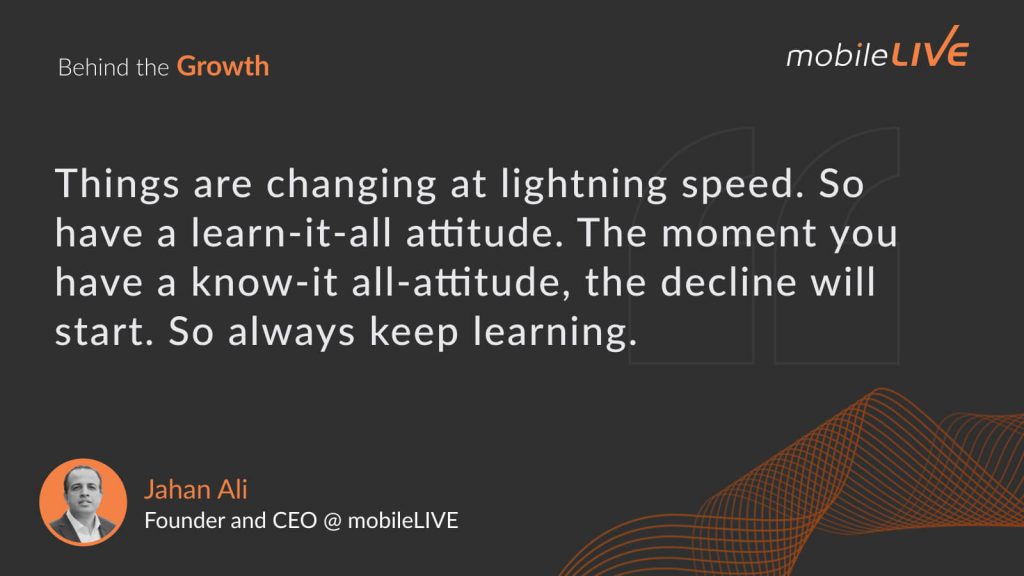 Behind the Growth

mobileLIVE

Things are changing at lightning speed. So have a learn-it-all attitude. The moment you have a know-it all-attitude, the decline will start. So always keep learning.

Jahan Ali
Founder and CEO @ mobileLIVE